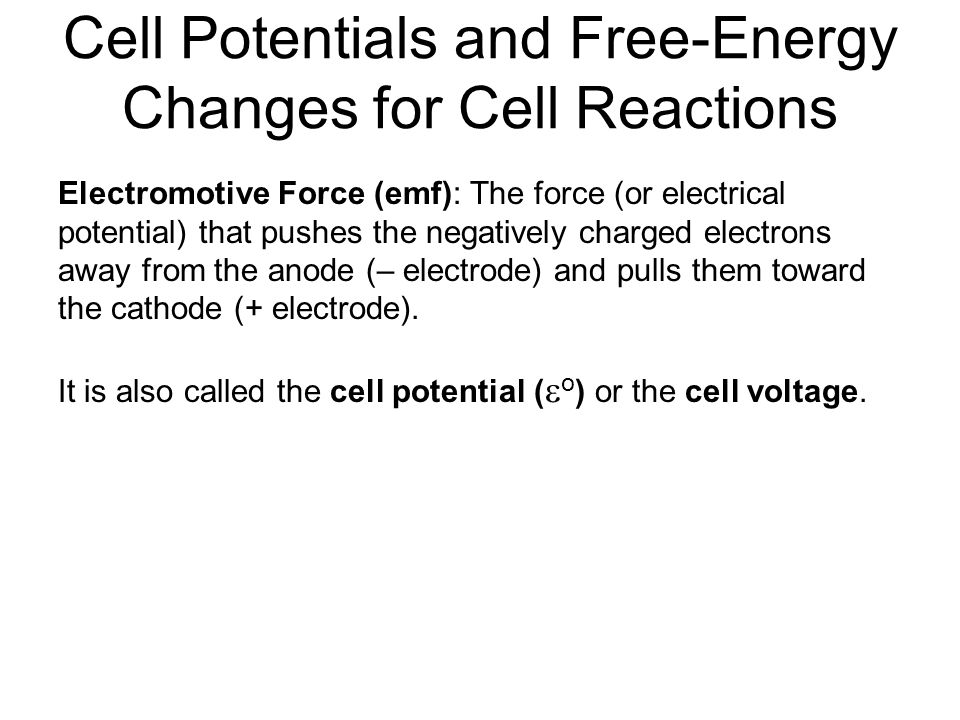 Cell Potentials and Free-Energy Changes for Cell Reactions

Electromotive Force (emf): The force (or electrical potential) that pushes the negatively charged electrons away from the anode (– electrode) and pulls them toward the cathode (+ electrode).

It is also called the cell potential ($\varepsilon^o$) or the cell voltage.